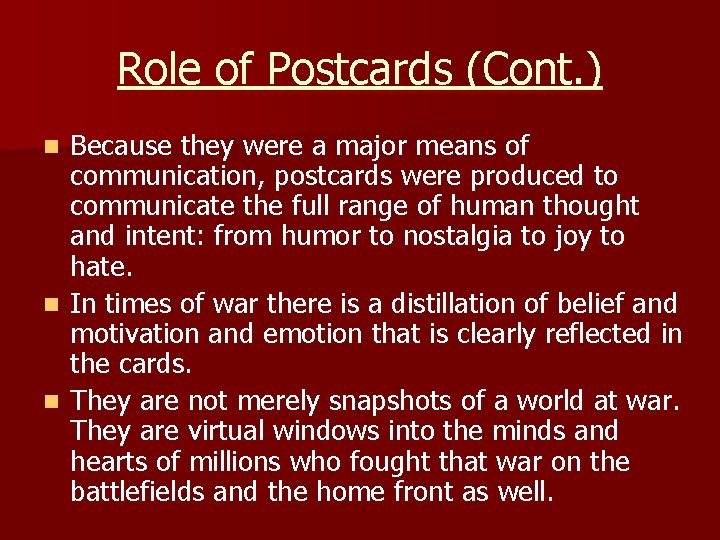 Role of Postcards (Cont.)

- Because they were a major means of communication, postcards were produced to communicate the full range of human thought and intent: from humor to nostalgia to joy to hate.
- In times of war there is a distillation of belief and motivation and emotion that is clearly reflected in the cards.
- They are not merely snapshots of a world at war. They are virtual windows into the minds and hearts of millions who fought that war on the battlefields and the home front as well.